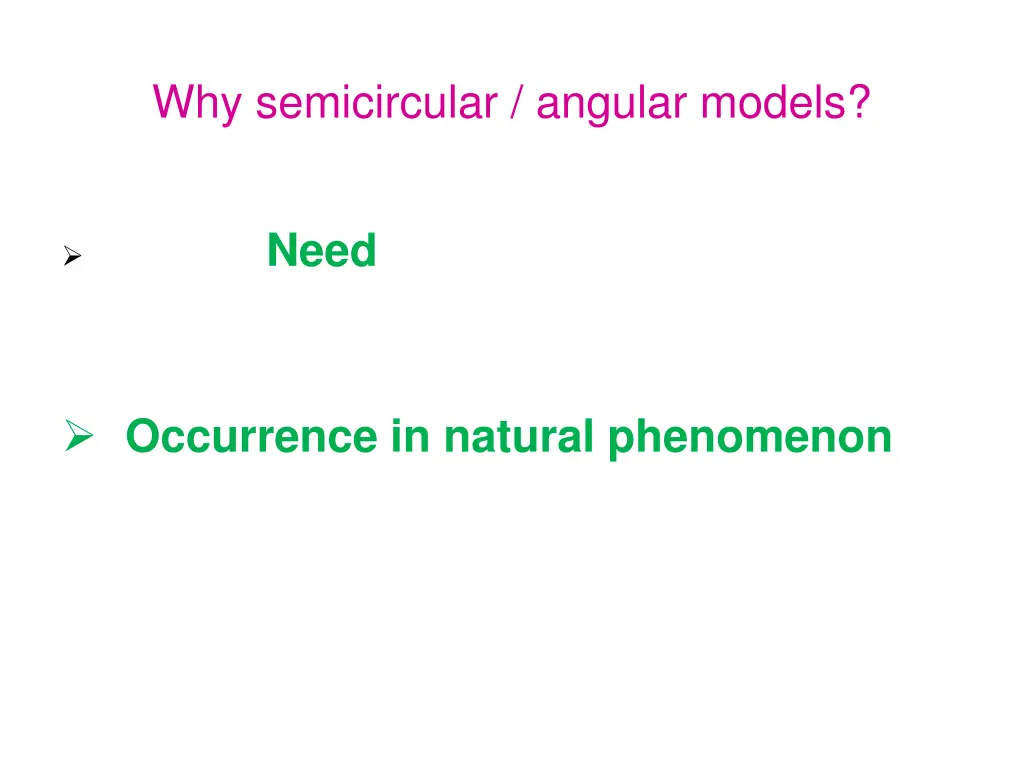 Why semicircular / angular models?

➢ Need

➢ Occurrence in natural phenomenon